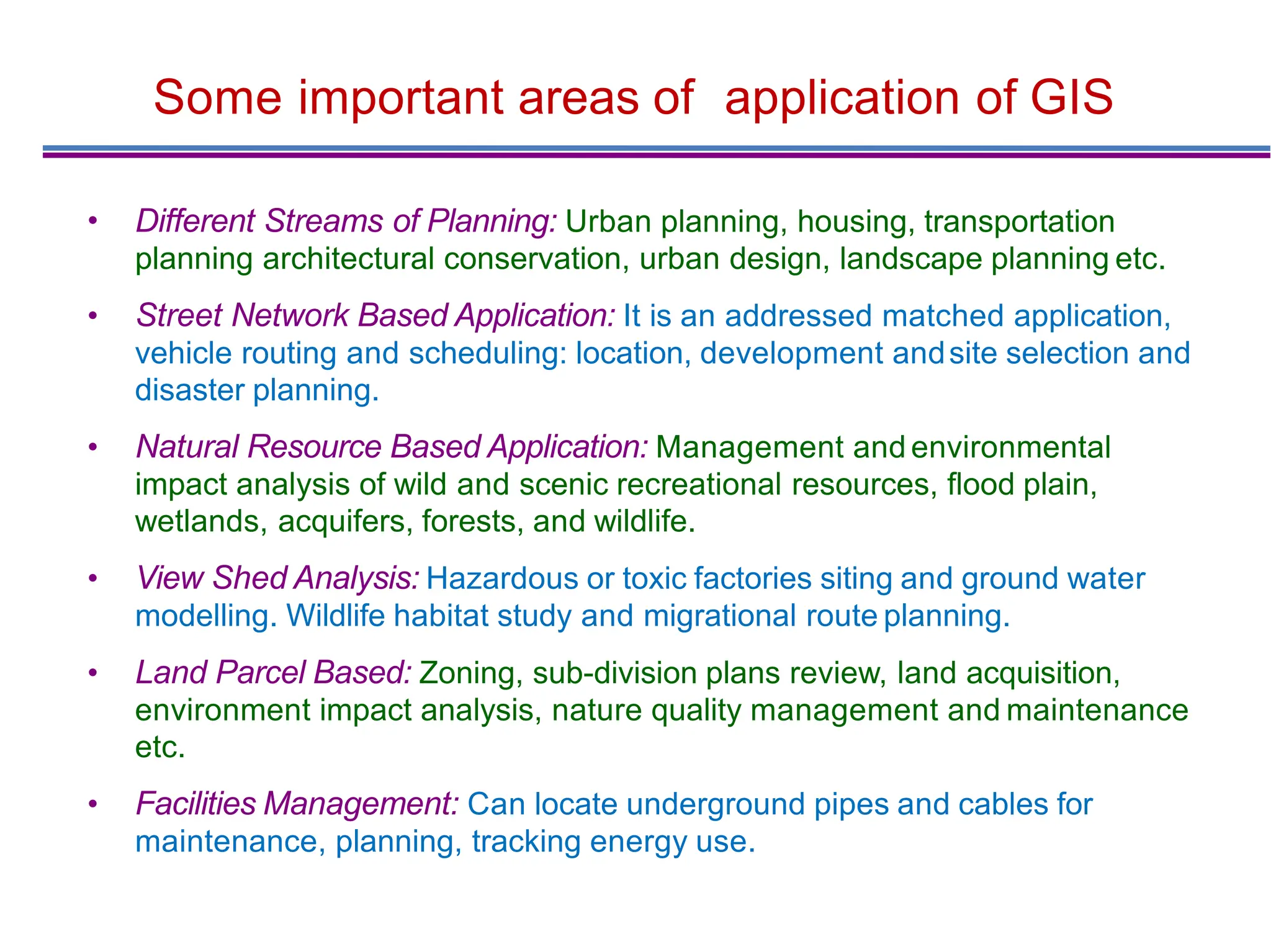 Some important areas of application of GIS

• Different Streams of Planning: Urban planning, housing, transportation planning architectural conservation, urban design, landscape planning etc.

• Street Network Based Application: It is an addressed matched application, vehicle routing and scheduling: location, development and site selection and disaster planning.

• Natural Resource Based Application: Management and environmental impact analysis of wild and scenic recreational resources, flood plain, wetlands, acquifers, forests, and wildlife.

• View Shed Analysis: Hazardous or toxic factories siting and ground water modelling. Wildlife habitat study and migrational route planning.

• Land Parcel Based: Zoning, sub-division plans review, land acquisition, environment impact analysis, nature quality management and maintenance etc.

• Facilities Management: Can locate underground pipes and cables for maintenance, planning, tracking energy use.